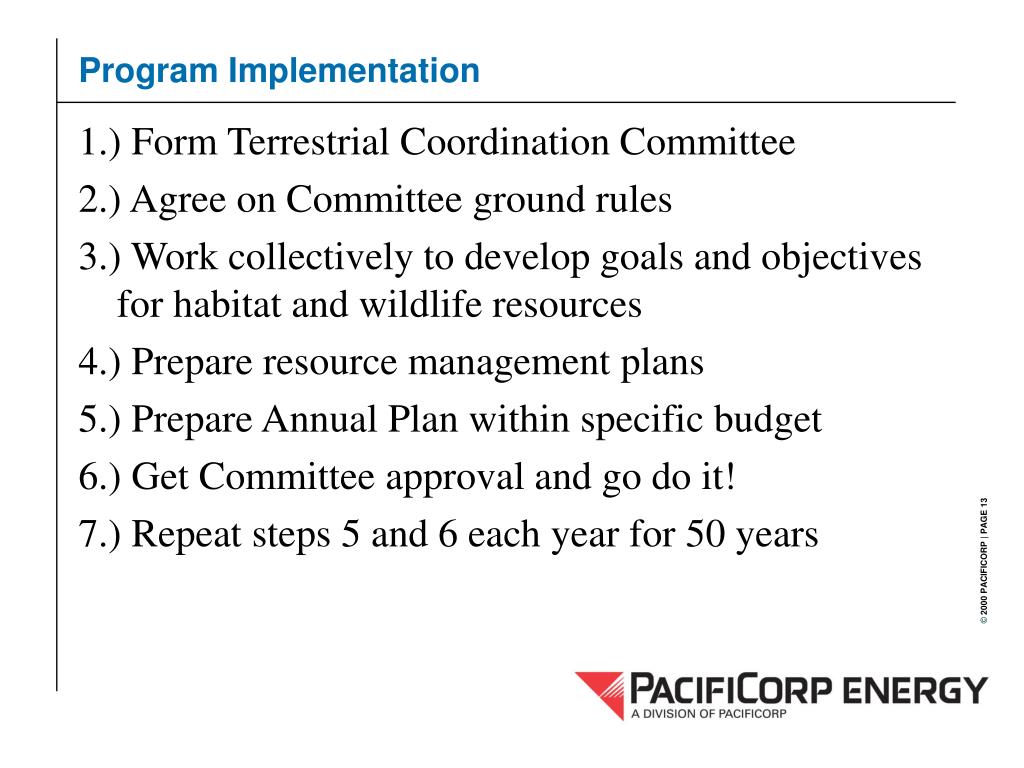 Program Implementation

1.) Form Terrestrial Coordination Committee

2.) Agree on Committee ground rules

3.) Work collectively to develop goals and objectives for habitat and wildlife resources

4.) Prepare resource management plans

5.) Prepare Annual Plan within specific budget

6.) Get Committee approval and go do it!

7.) Repeat steps 5 and 6 each year for 50 years

© 2000 PACIFICORP | PAGE 13

PACIFICORP ENERGY
A DIVISION OF PACIFICORP